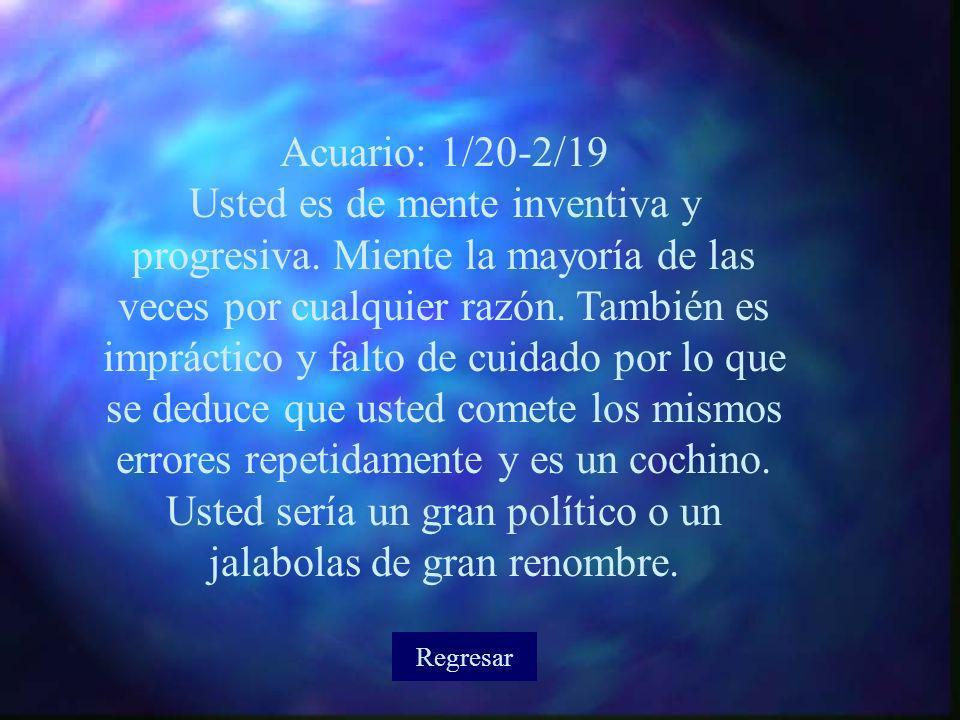 Acuario: 1/20-2/19
Usted es de mente inventiva y progresiva. Miente la mayoría de las veces por cualquier razón. También es impráctico y falto de cuidado por lo que se deduce que usted comete los mismos errores repetidamente y es un cochino. Usted sería un gran político o un jalabolas de gran renombre.

Regresar